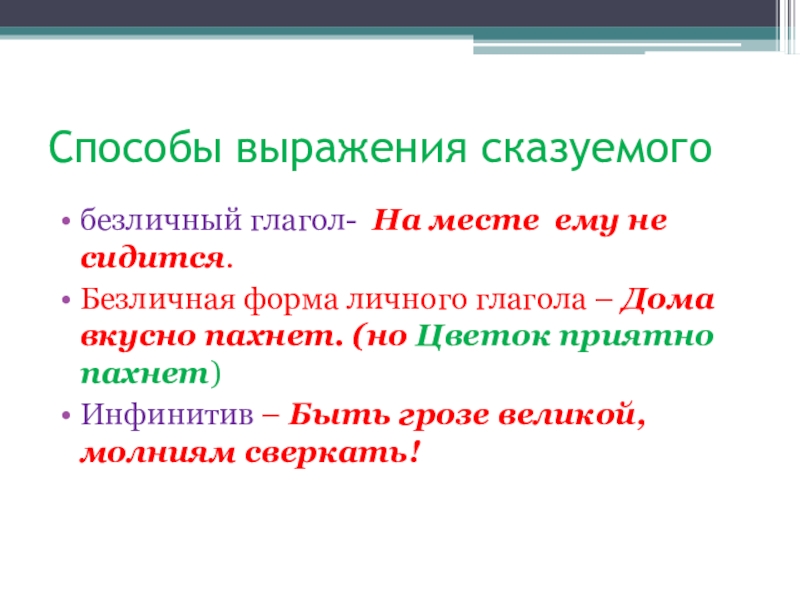 Способы выражения сказуемого

• безличный глагол- На месте ему не сидится.

• Безличная форма личного глагола – Дома вкусно пахнет. (но Цветок приятно пахнет)

• Инфинитив – Быть грозе великой, молниям сверкать!